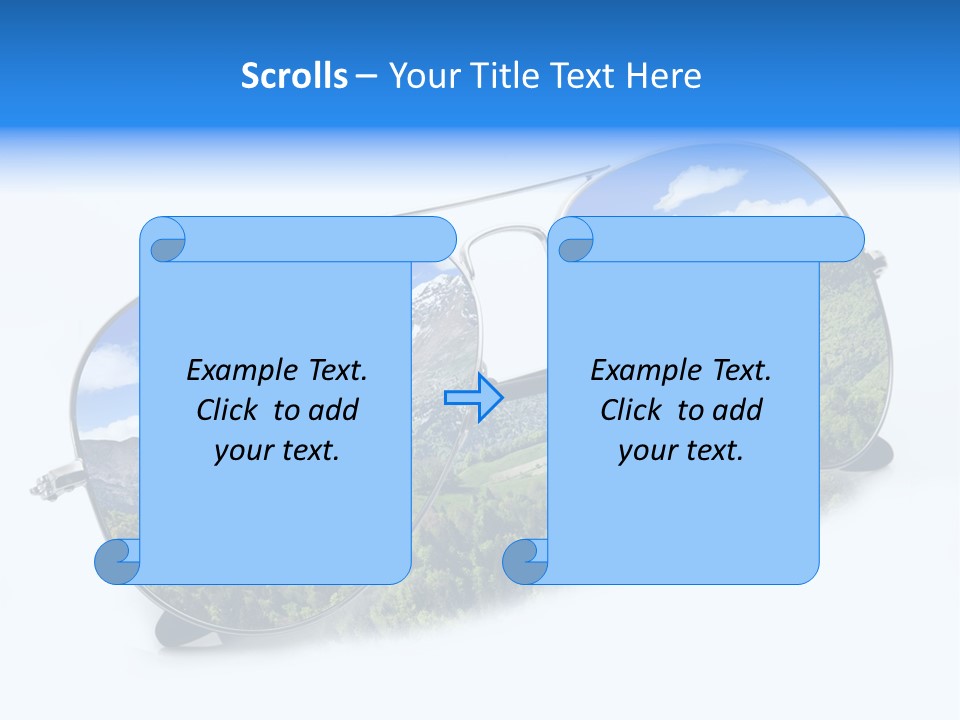 Scrolls – Your Title Text Here

Example Text. Click to add your text.

Example Text. Click to add your text.